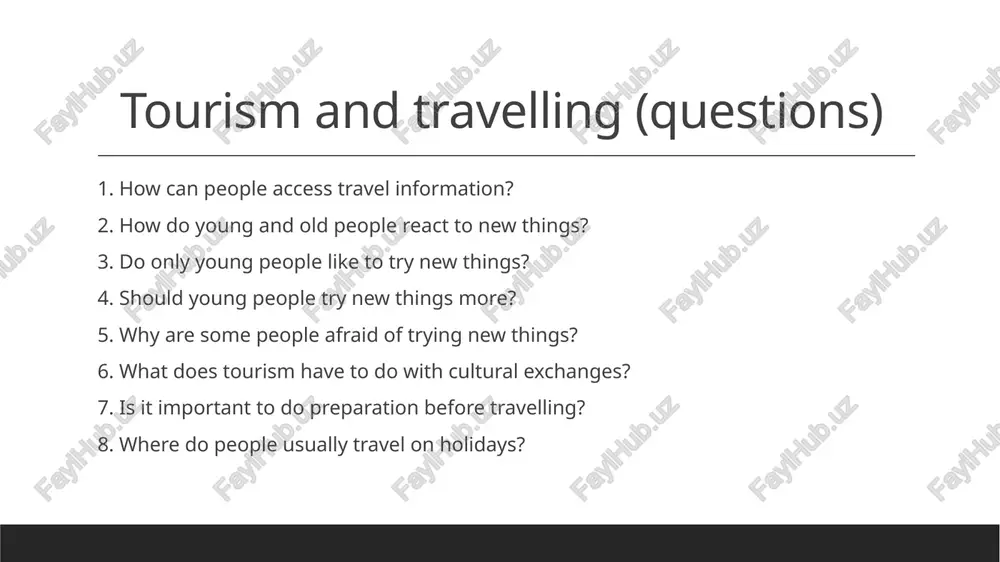 Tourism and travelling (questions)

1. How can people access travel information?
2. How do young and old people react to new things?
3. Do only young people like to try new things?
4. Should young people try new things more?
5. Why are some people afraid of trying new things?
6. What does tourism have to do with cultural exchanges?
7. Is it important to do preparation before travelling?
8. Where do people usually travel on holidays?

FaylHub.uz